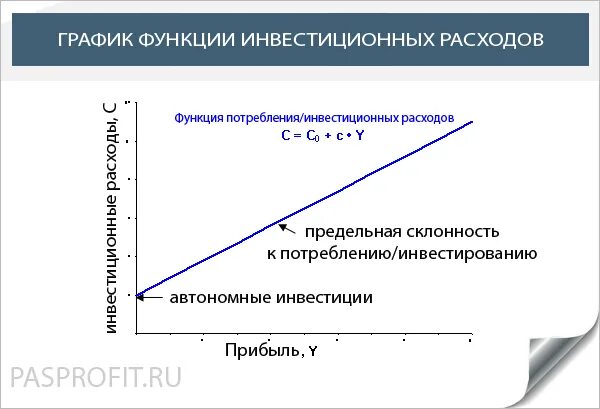 ГРАФИК ФУНКЦИИ ИНВЕСТИЦИОННЫХ РАСХОДОВ

инвестиционные расходы, C

Функция потребления/инвестиционных расходов
$C = C_0 + c \cdot Y$

предельная склонность к потреблению/инвестированию

автономные инвестиции

Прибыль, Y

PASPROFIT.RU